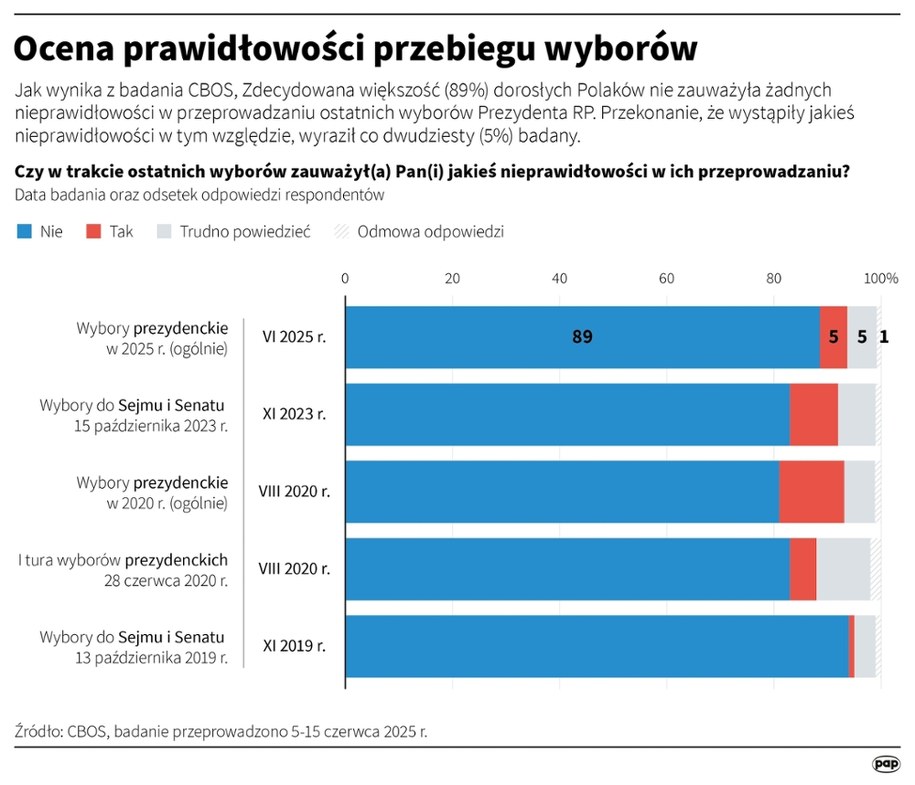 Ocena prawidłowości przebiegu wyborów

Jak wynika z badania CBOS, Zdecydowana większość (89%) dorosłych Polaków nie zauważyła żadnych nieprawidłowości w przeprowadzaniu ostatnich wyborów Prezydenta RP. Przekonanie, że wystąpiły jakieś nieprawidłowości w tym względzie, wyraził co dwudziesty (5%) badany.

Czy w trakcie ostatnich wyborów zauważył(a) Pan(i) jakieś nieprawidłowości w ich przeprowadzaniu?
Data badania oraz odsetek odpowiedzi respondentów

Nie Tak Trudno powiedzieć Odmowa odpowiedzi

0 20 40 60 80 100%

Wybory prezydenckie w 2025 r. (ogólnie) VI 2025 r. 89 5 5 1

Wybory do Sejmu i Senatu 15 października 2023 r. XI 2023 r.

Wybory prezydenckie w 2020 r. (ogólnie) VIII 2020 r.

I tura wyborów prezydenckich 28 czerwca 2020 r. VIII 2020 r.

Wybory do Sejmu i Senatu 13 października 2019 r. XI 2019 r.

Źródło: CBOS, badanie przeprowadzono 5-15 czerwca 2025 r.

pap